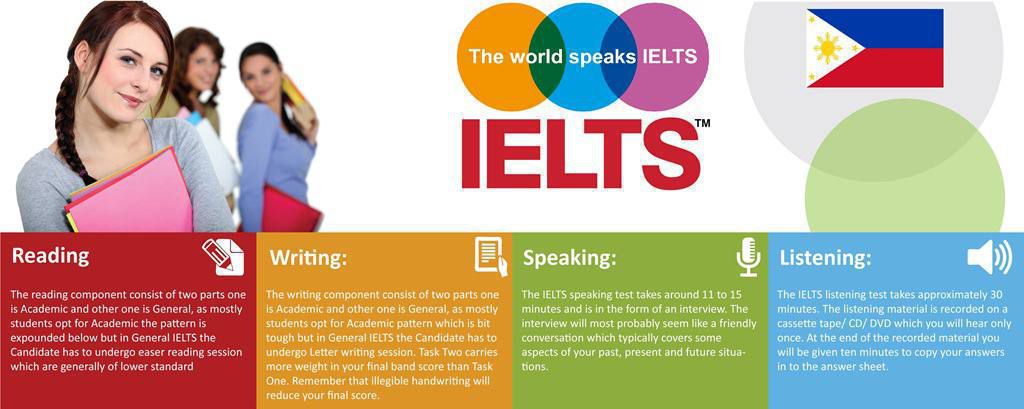 The world speaks IELTS

IELTS™

Reading

The reading component consist of two parts one is Academic and other one is General, as mostly students opt for Academic the pattern is expounded below but in General IELTS the Candidate has to undergo easer reading session which are generally of lower standard

Writing:

The writing component consist of two parts one is Academic and other one is General, as mostly students opt for Academic pattern which is bit tough but in General IELTS the Candidate has to undergo Letter writing session. Task Two carries more weight in your final band score than Task One. Remember that illegible handwriting will reduce your final score.

Speaking:

The IELTS speaking test takes around 11 to 15 minutes and is in the form of an interview. The interview will most probably seem like a friendly conversation which typically covers some aspects of your past, present and future situations.

Listening:

The IELTS listening test takes approximately 30 minutes. The listening material is recorded on a cassette tape/ CD/ DVD which you will hear only once. At the end of the recorded material you will be given ten minutes to copy your answers in to the answer sheet.